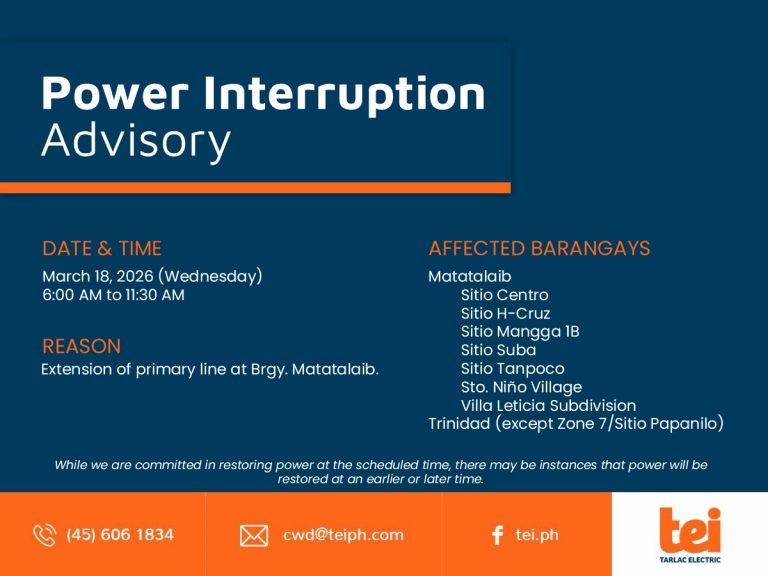 Power Interruption
Advisory

DATE & TIME
March 18, 2026 (Wednesday)
6:00 AM to 11:30 AM

REASON
Extension of primary line at Brgy. Matatalaib.

AFFECTED BARANGAYS
Matatalaib
Sitio Centro
Sitio H-Cruz
Sitio Mangga 1B
Sitio Suba
Sitio Tanpoco
Sto. Niño Village
Villa Leticia Subdivision
Trinidad (except Zone 7/Sitio Papanilo)

While we are committed in restoring power at the scheduled time, there may be instances that power will be restored at an earlier or later time.

(45) 606 1834

cwd@teiph.com

tei.ph

tei
TARLAC ELECTRIC